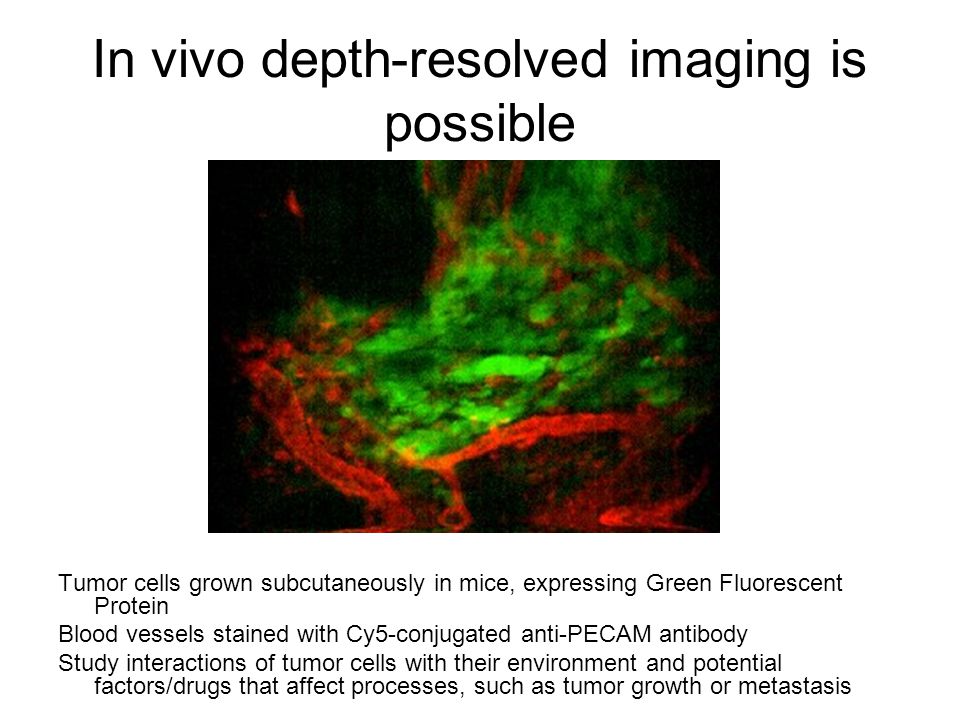 In vivo depth-resolved imaging is possible

Tumor cells grown subcutaneously in mice, expressing Green Fluorescent Protein

Blood vessels stained with Cy5-conjugated anti-PECAM antibody

Study interactions of tumor cells with their environment and potential factors/drugs that affect processes, such as tumor growth or metastasis